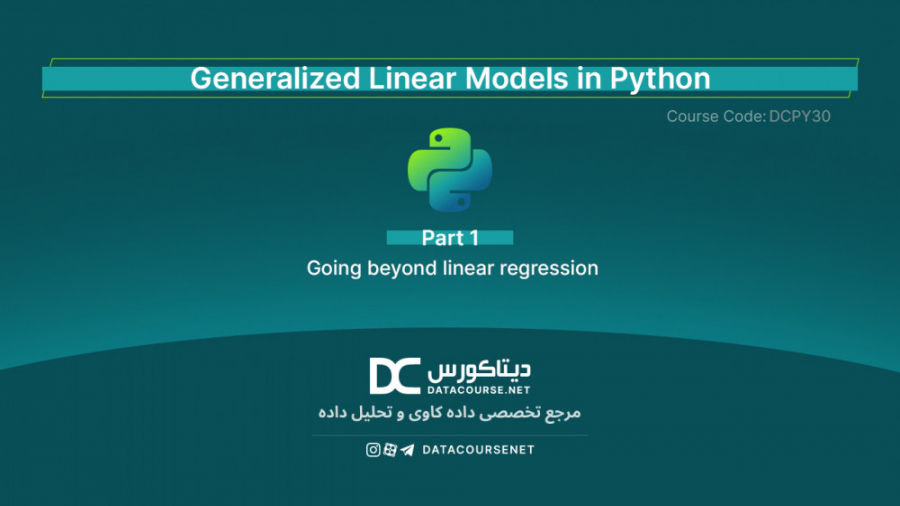 Generalized Linear Models in Python

Course Code: DCPY30

Part 1

Going beyond linear regression

DC دیتاکورس
DATACOURSE.NET

مرجع تخصصی داده کاوی و تحلیل داده

DATACOURSENET